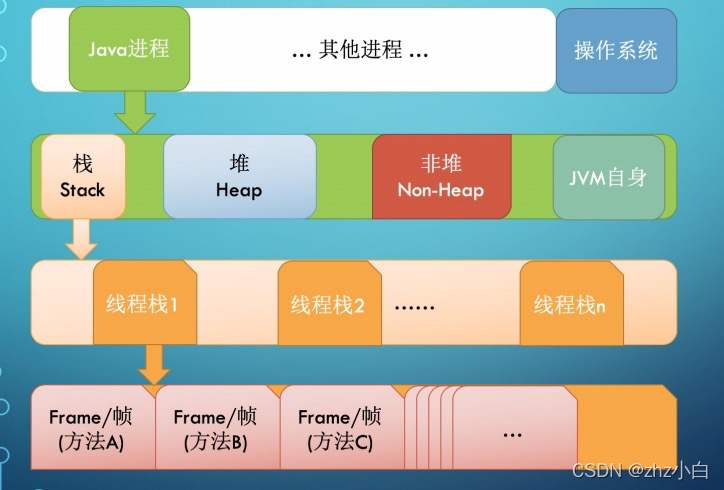 Java进程

... 其他进程 ...

操作系统

栈
Stack

堆
Heap

非堆
Non-Heap

JVM自身

线程栈1

线程栈2

......

线程栈n

Frame/帧
(方法A)

Frame/帧
(方法B)

Frame/帧
(方法C)

...

CSDN @zhz小白